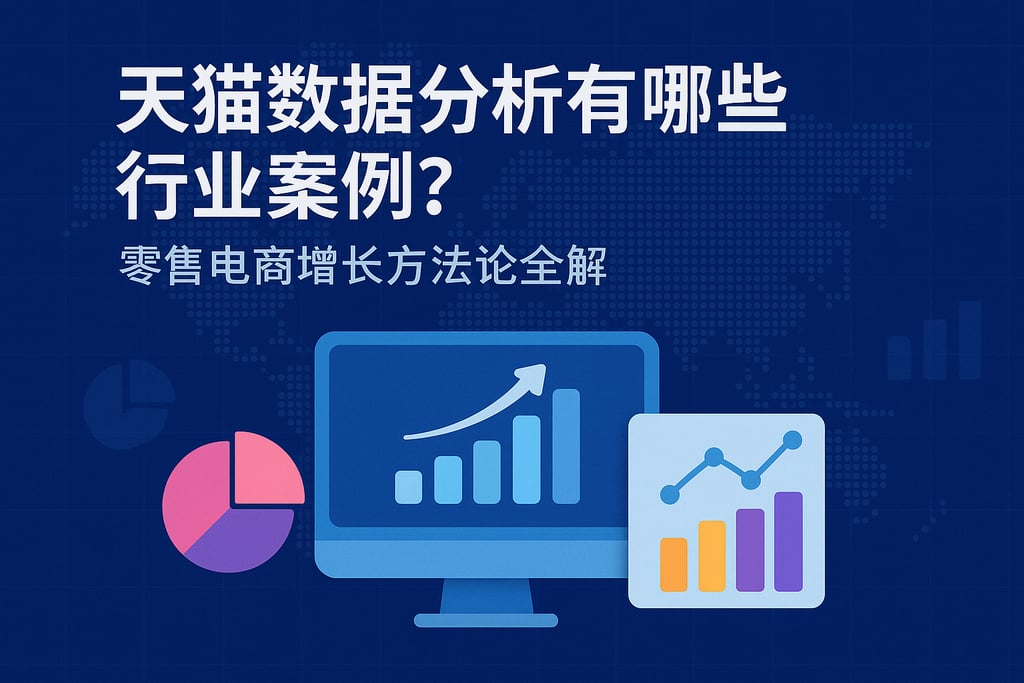 天猫数据分析有哪些行业案例？

零售电商增长方法论全解